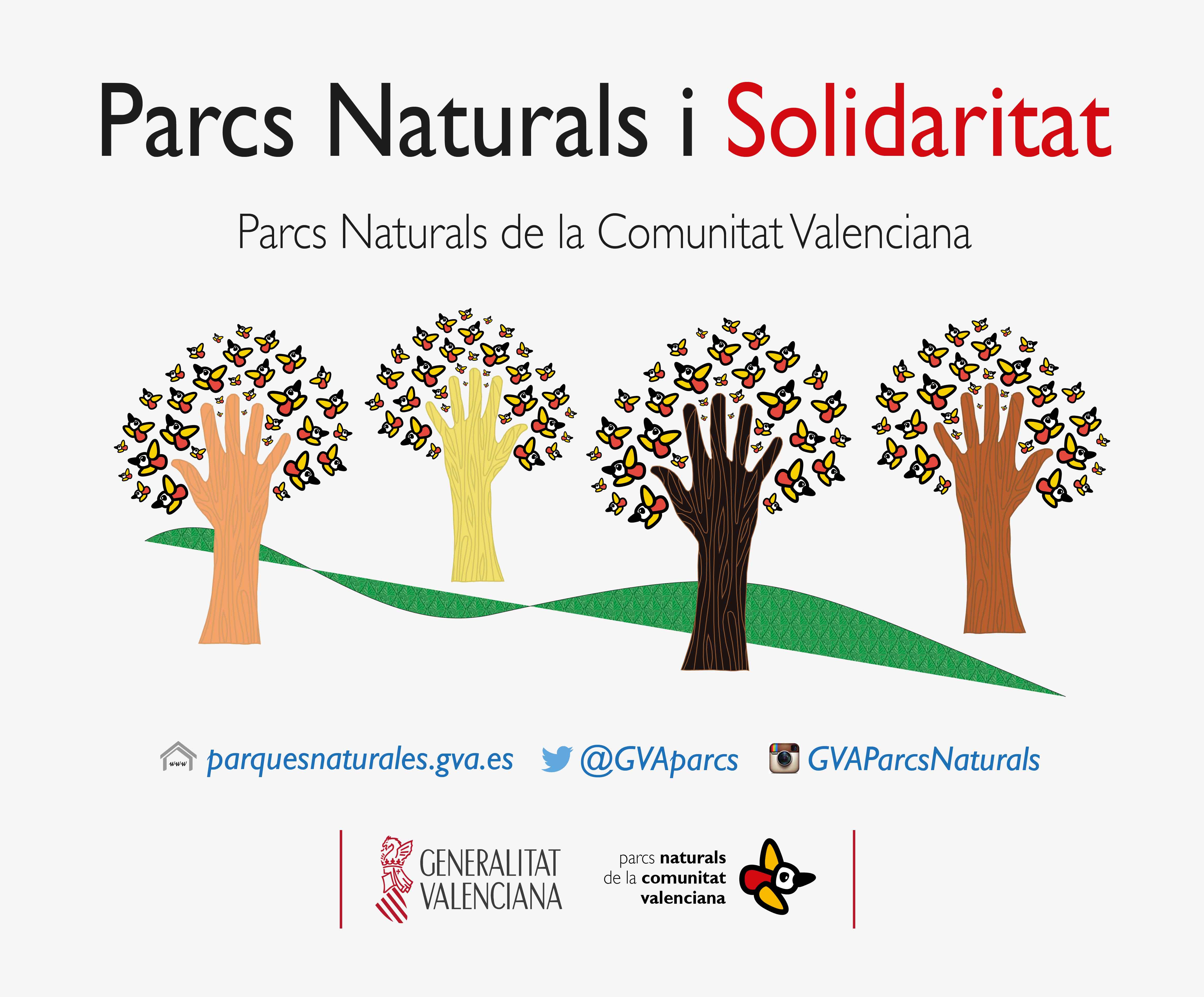 Parcs Naturals i Solidaritat

Parcs Naturals de la Comunitat Valenciana

www parquesnaturales.gva.es @GVAparcs GVAParcsNaturals

GENERALITAT VALENCIANA

parcs naturals de la comunitat valenciana